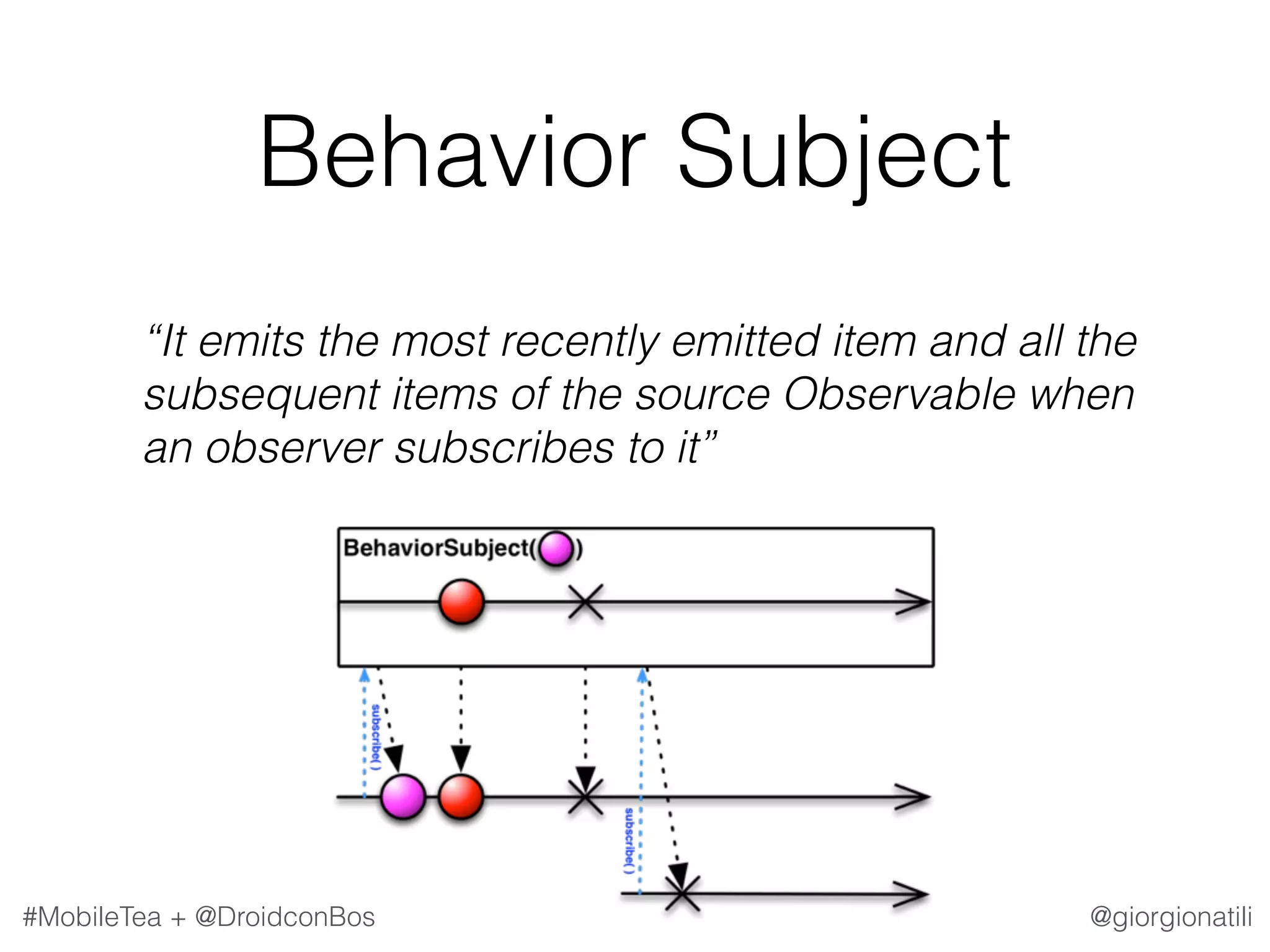 Behavior Subject

“It emits the most recently emitted item and all the subsequent items of the source Observable when an observer subscribes to it”

BehaviorSubject( )

subscribe( )

subscribe( )

#MobileTea + @DroidconBos

@giorgionatili